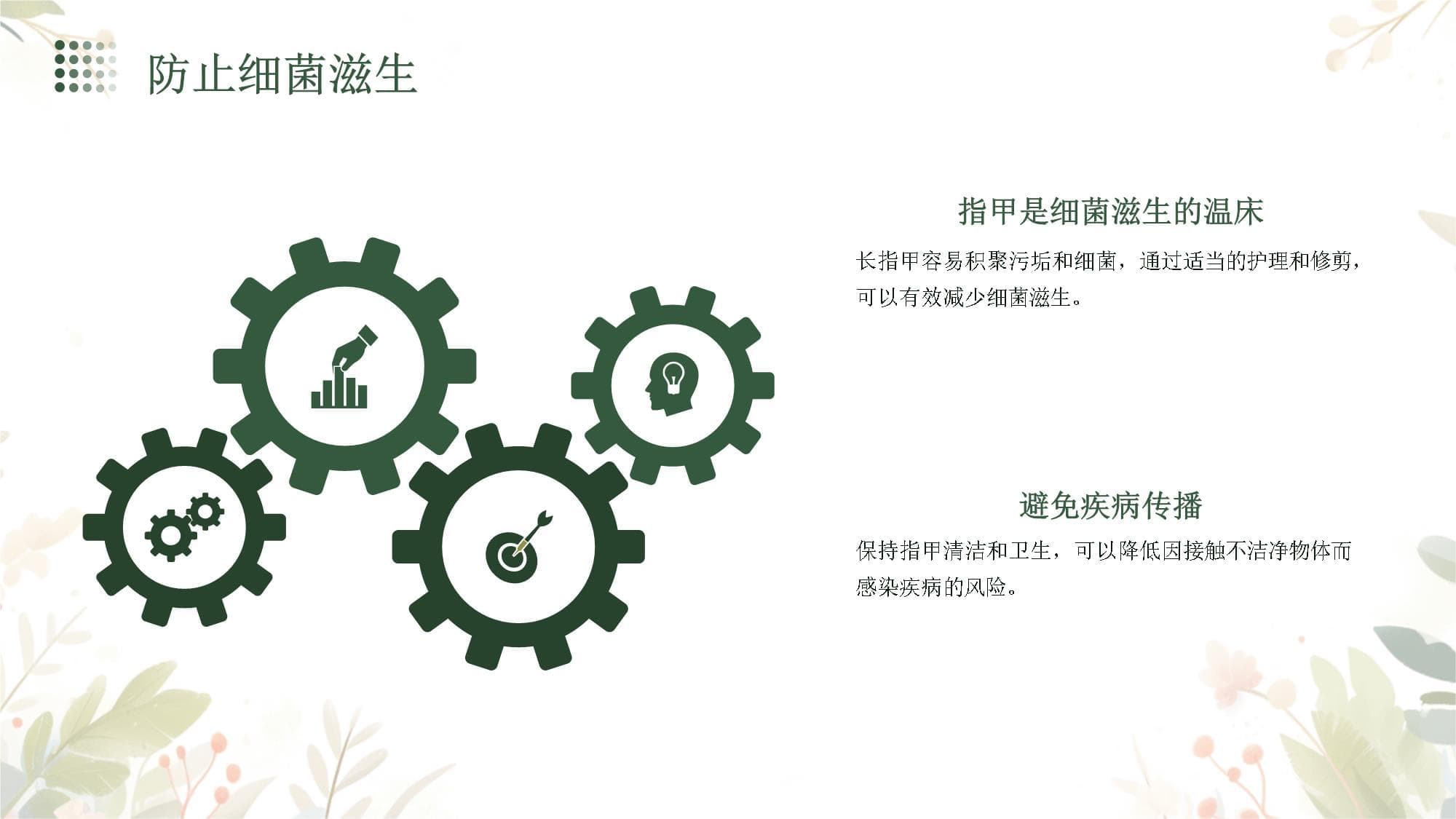 防止细菌滋生

指甲是细菌滋生的温床

长指甲容易积聚污垢和细菌，通过适当的护理和修剪，可以有效减少细菌滋生。

避免疾病传播

保持指甲清洁和卫生，可以降低因接触不洁净物体而感染疾病的风险。